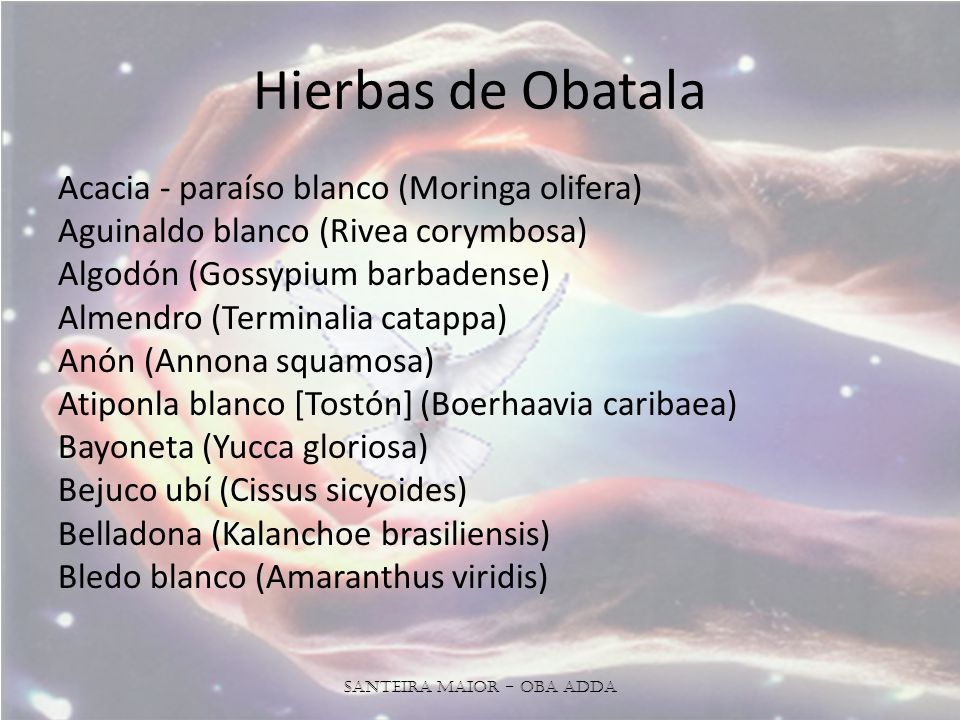 Hierbas de Obatala

Acacia - paraíso blanco (Moringa olifera)
Aguinaldo blanco (Rivea corymbosa)
Algodón (Gossypium barbadense)
Almendro (Terminalia catappa)
Anón (Annona squamosa)
Atiponla blanco [Tostón] (Boerhaavia caribaea)
Bayoneta (Yucca gloriosa)
Bejuco ubí (Cissus sicyoides)
Belladona (Kalanchoe brasiliensis)
Bledo blanco (Amaranthus viridis)

SANTEIRA MAIOR – OBA ADDA